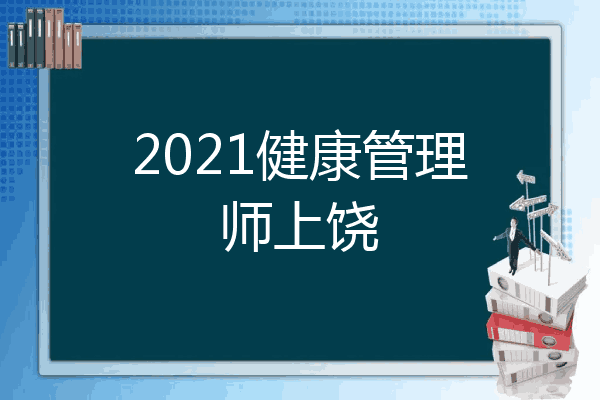 2021健康管理师上饶